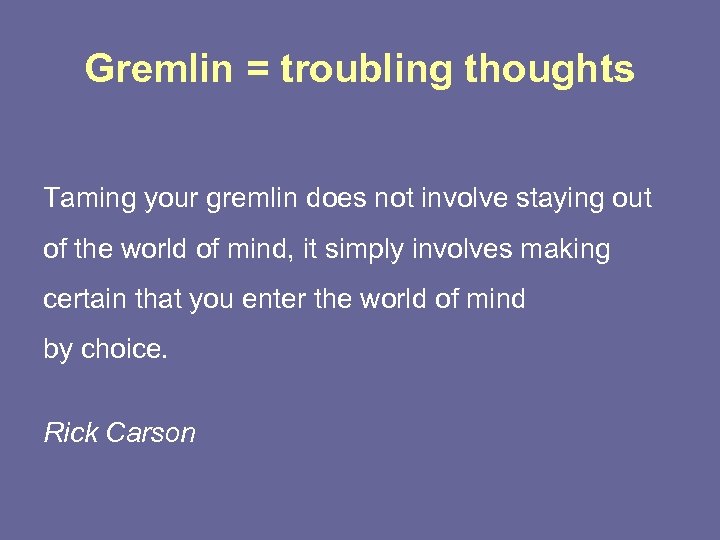 Gremlin = troubling thoughts

Taming your gremlin does not involve staying out of the world of mind, it simply involves making certain that you enter the world of mind by choice.

Rick Carson